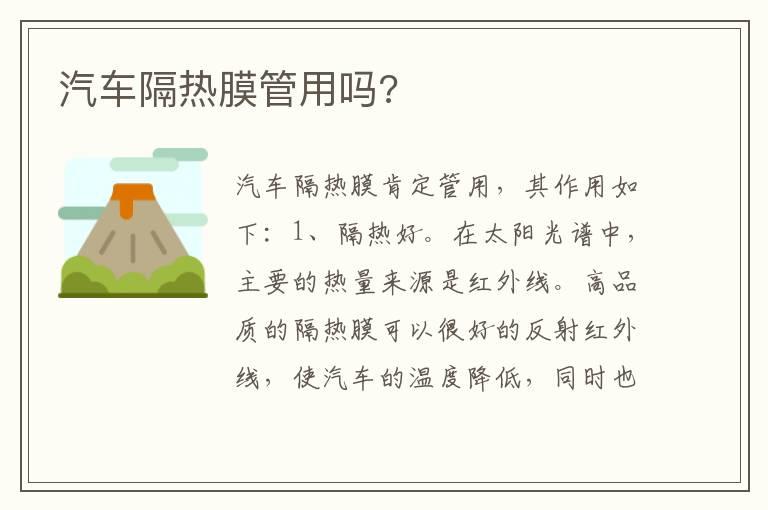 汽车隔热膜管用吗?

汽车隔热膜肯定管用，其作用如下：1、隔热好。在太阳光谱中，主要的热量来源是红外线。高品质的隔热膜可以很好的反射红外线，使汽车的温度降低，同时也